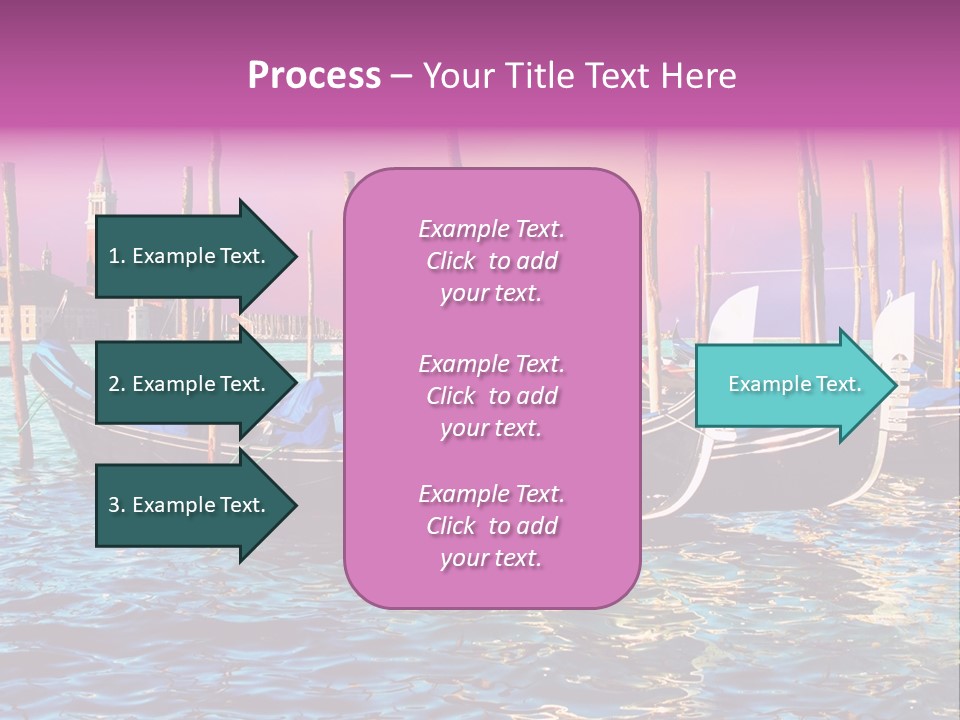 Process – Your Title Text Here

1. Example Text.

2. Example Text.

3. Example Text.

Example Text. Click to add your text.

Example Text. Click to add your text.

Example Text. Click to add your text.

Example Text.